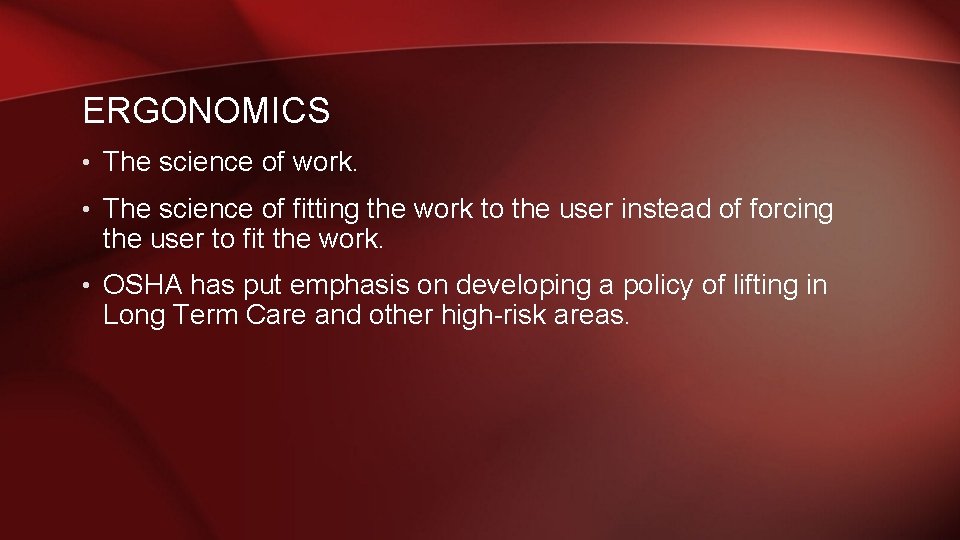 ERGONOMICS

• The science of work.

• The science of fitting the work to the user instead of forcing the user to fit the work.

• OSHA has put emphasis on developing a policy of lifting in Long Term Care and other high-risk areas.